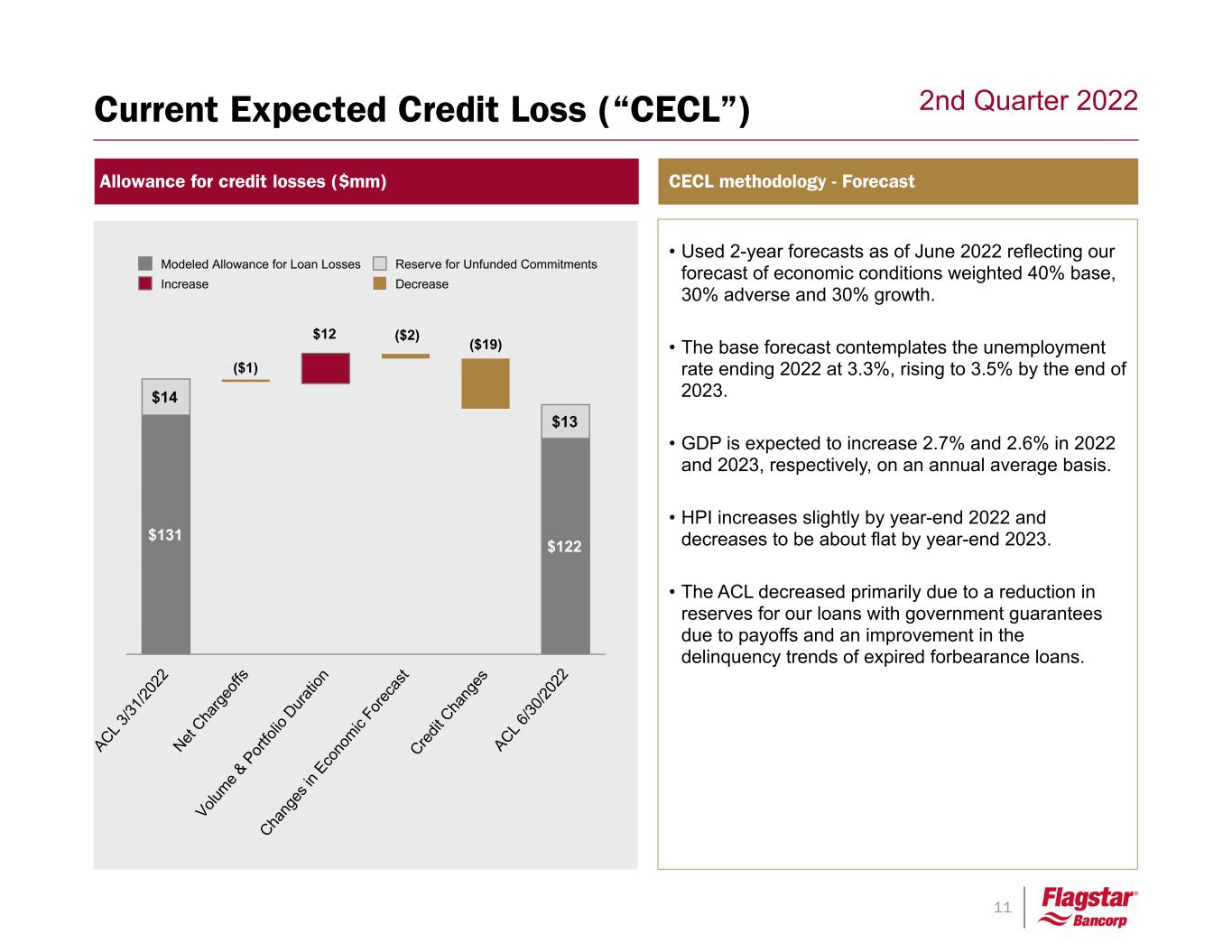 Current Expected Credit Loss (“CECL”)

2nd Quarter 2022

Allowance for credit losses ($mm)

Modeled Allowance for Loan Losses
Reserve for Unfunded Commitments
Increase
Decrease

$14
$131
($1)
$12
($2)
($19)
$13
$122

ACL 3/31/2022
Net Chargeoffs
Volume & Portfolio Duration
Changes in Economic Forecast
Credit Changes
ACL 6/30/2022

CECL methodology - Forecast

• Used 2-year forecasts as of June 2022 reflecting our forecast of economic conditions weighted 40% base, 30% adverse and 30% growth.

• The base forecast contemplates the unemployment rate ending 2022 at 3.3%, rising to 3.5% by the end of 2023.

• GDP is expected to increase 2.7% and 2.6% in 2022 and 2023, respectively, on an annual average basis.

• HPI increases slightly by year-end 2022 and decreases to be about flat by year-end 2023.

• The ACL decreased primarily due to a reduction in reserves for our loans with government guarantees due to payoffs and an improvement in the delinquency trends of expired forbearance loans.

11

Flagstar Bancorp